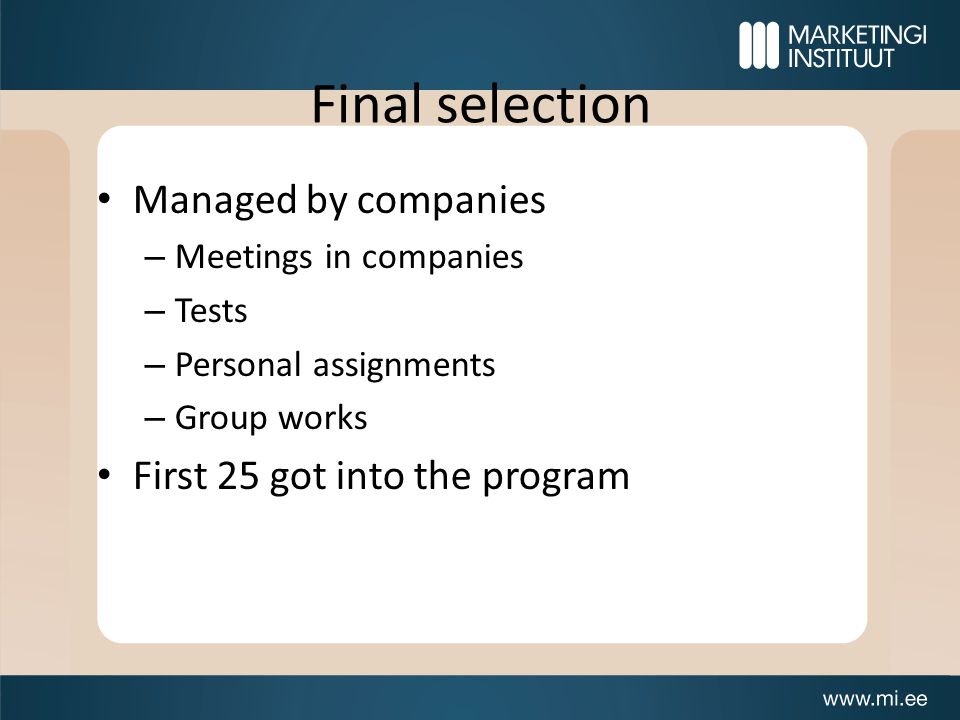 MARKETINGI INSTITUUT

Final selection

• Managed by companies
– Meetings in companies
– Tests
– Personal assignments
– Group works
• First 25 got into the program

www.mi.ee